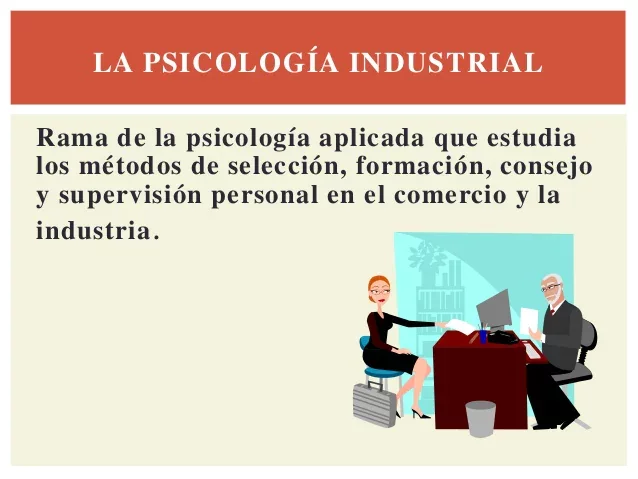 LA PSICOLOGÍA INDUSTRIAL

Rama de la psicología aplicada que estudia los métodos de selección, formación, consejo y supervisión personal en el comercio y la industria.